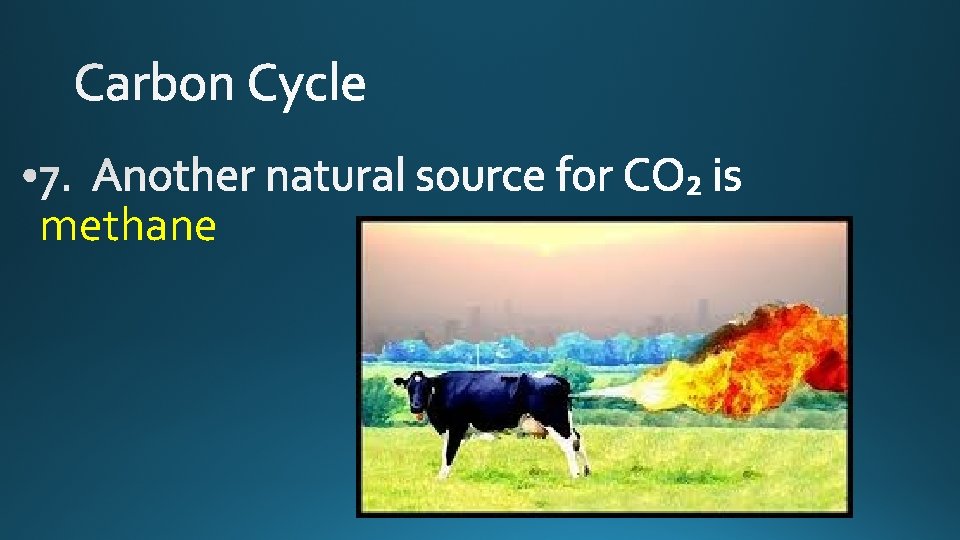 Carbon Cycle

•7. Another natural source for $CO_2$ is methane